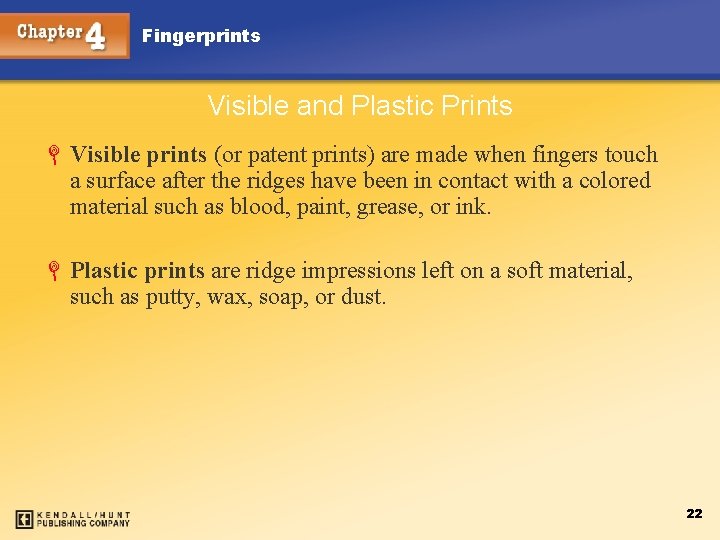 Chapter 4 Fingerprints

Visible and Plastic Prints

Visible prints (or patent prints) are made when fingers touch a surface after the ridges have been in contact with a colored material such as blood, paint, grease, or ink.

Plastic prints are ridge impressions left on a soft material, such as putty, wax, soap, or dust.

KENDALL/HUNT PUBLISHING COMPANY

22